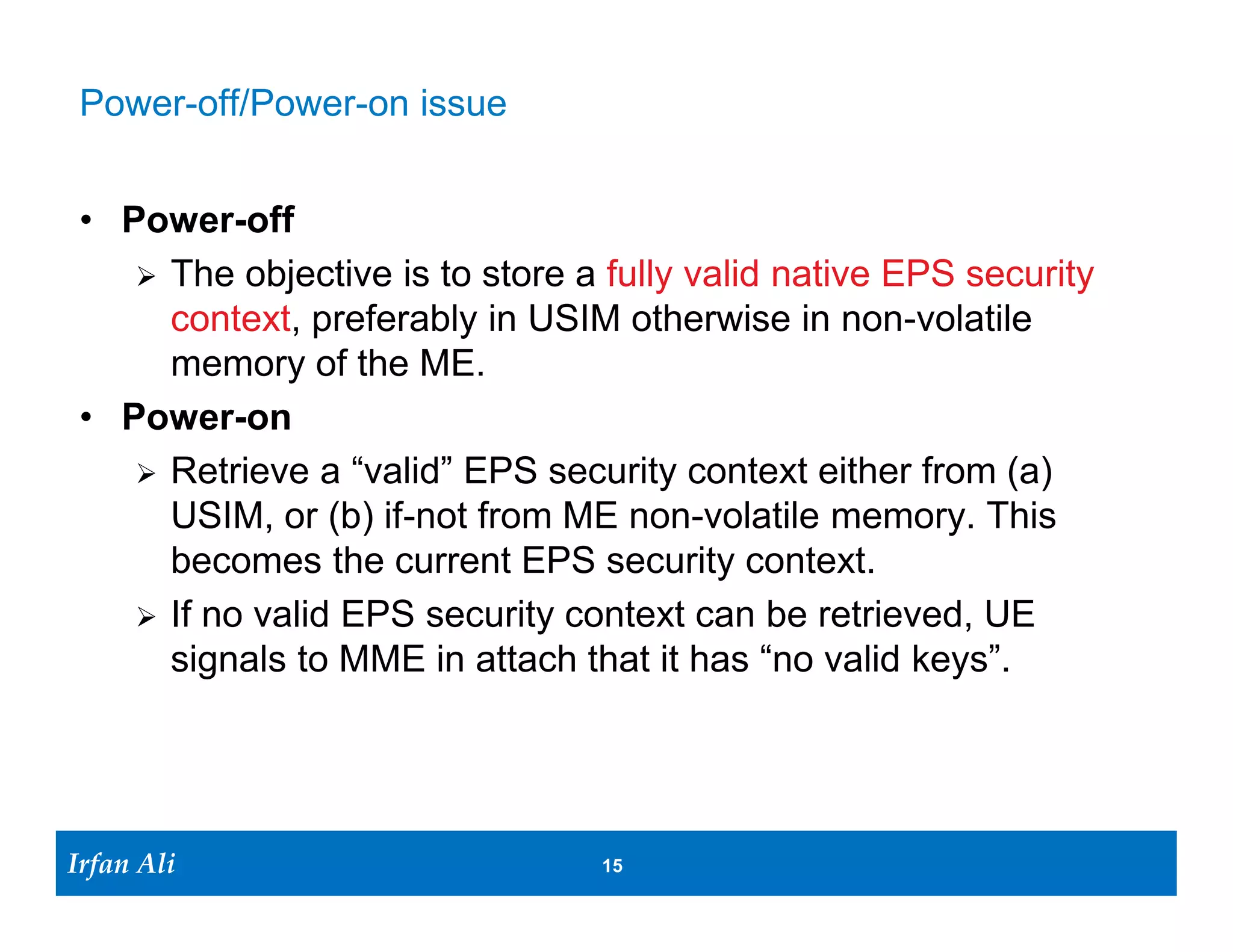 Power-off/Power-on issue

• Power-off
  ➢ The objective is to store a fully valid native EPS security context, preferably in USIM otherwise in non-volatile memory of the ME.
• Power-on
  ➢ Retrieve a “valid” EPS security context either from (a) USIM, or (b) if-not from ME non-volatile memory. This becomes the current EPS security context.
  ➢ If no valid EPS security context can be retrieved, UE signals to MME in attach that it has “no valid keys”.

Irfan Ali

15